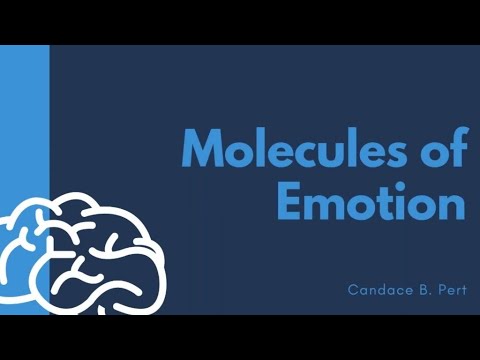 Molecules of Emotion

Candace B. Pert